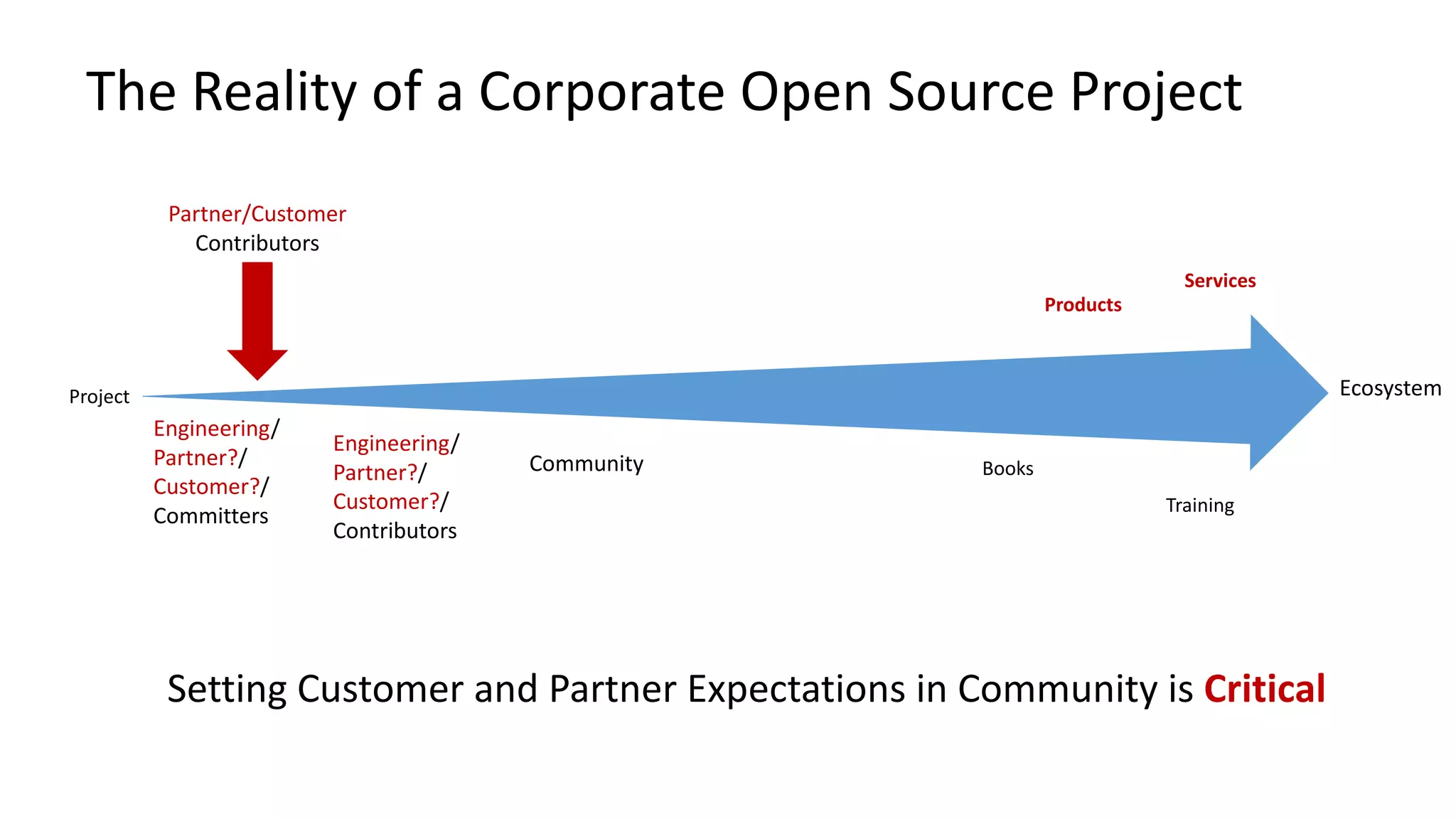 The Reality of a Corporate Open Source Project

Partner/Customer
Contributors

Services

Products

Project

Ecosystem

Engineering/
Partner?/
Customer?/
Committers

Engineering/
Partner?/
Customer?/
Contributors

Community

Books

Training

Setting Customer and Partner Expectations in Community is Critical